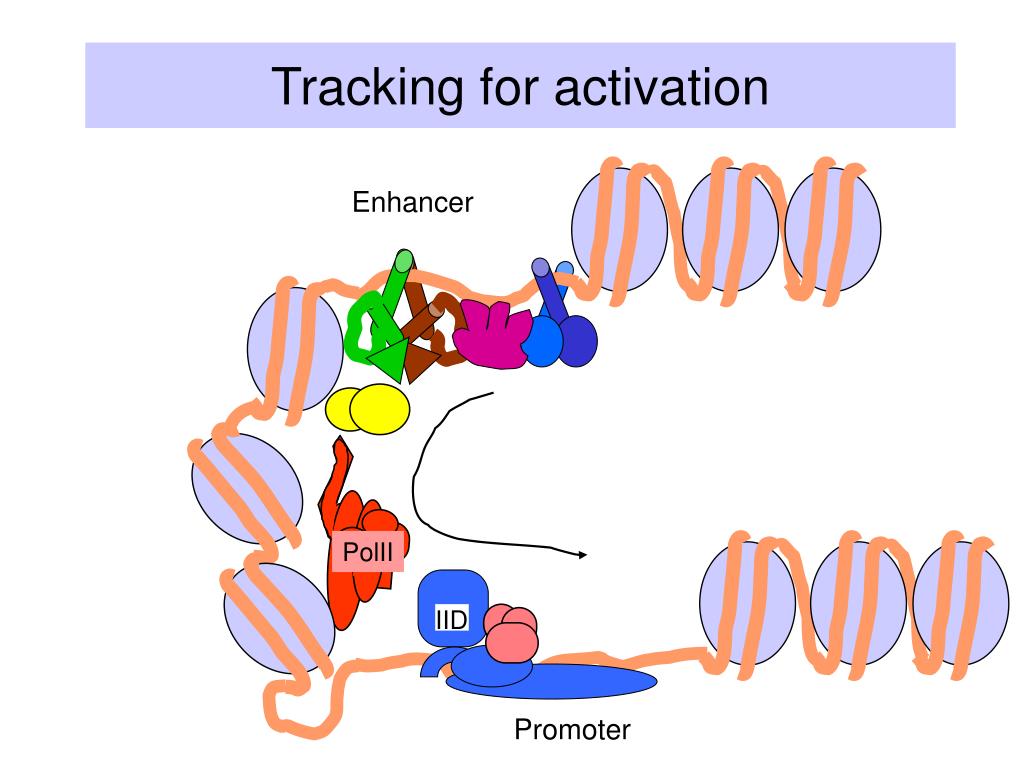 Tracking for activation

Enhancer

PolII

IID

Promoter